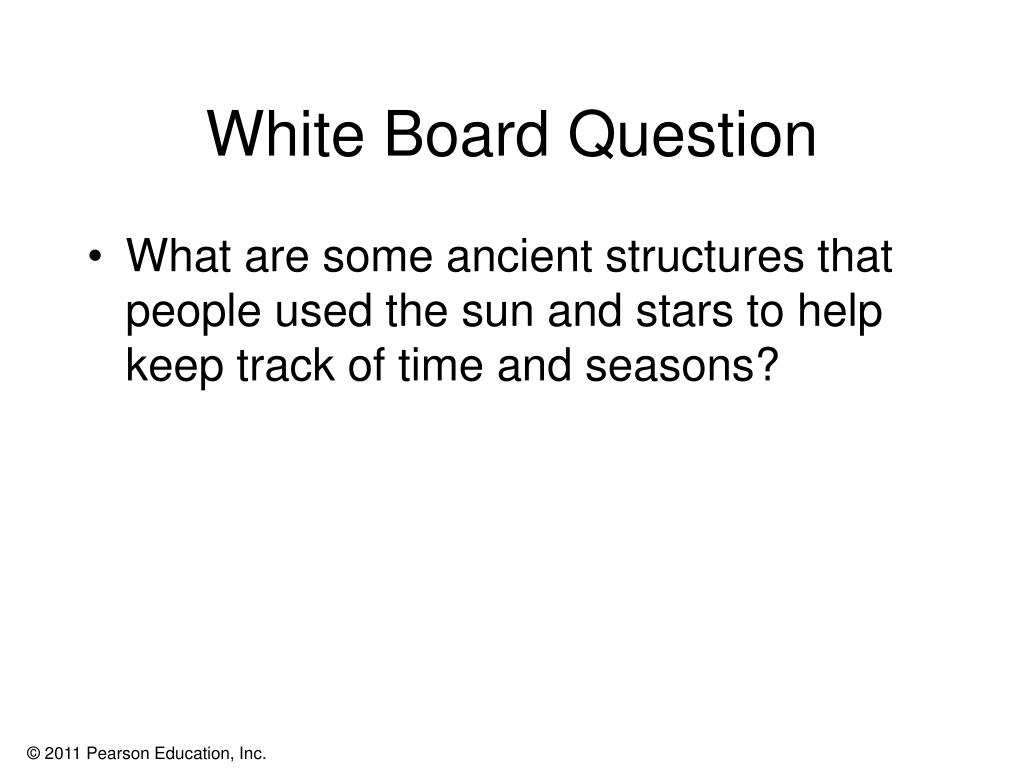 White Board Question

• What are some ancient structures that people used the sun and stars to help keep track of time and seasons?

© 2011 Pearson Education, Inc.